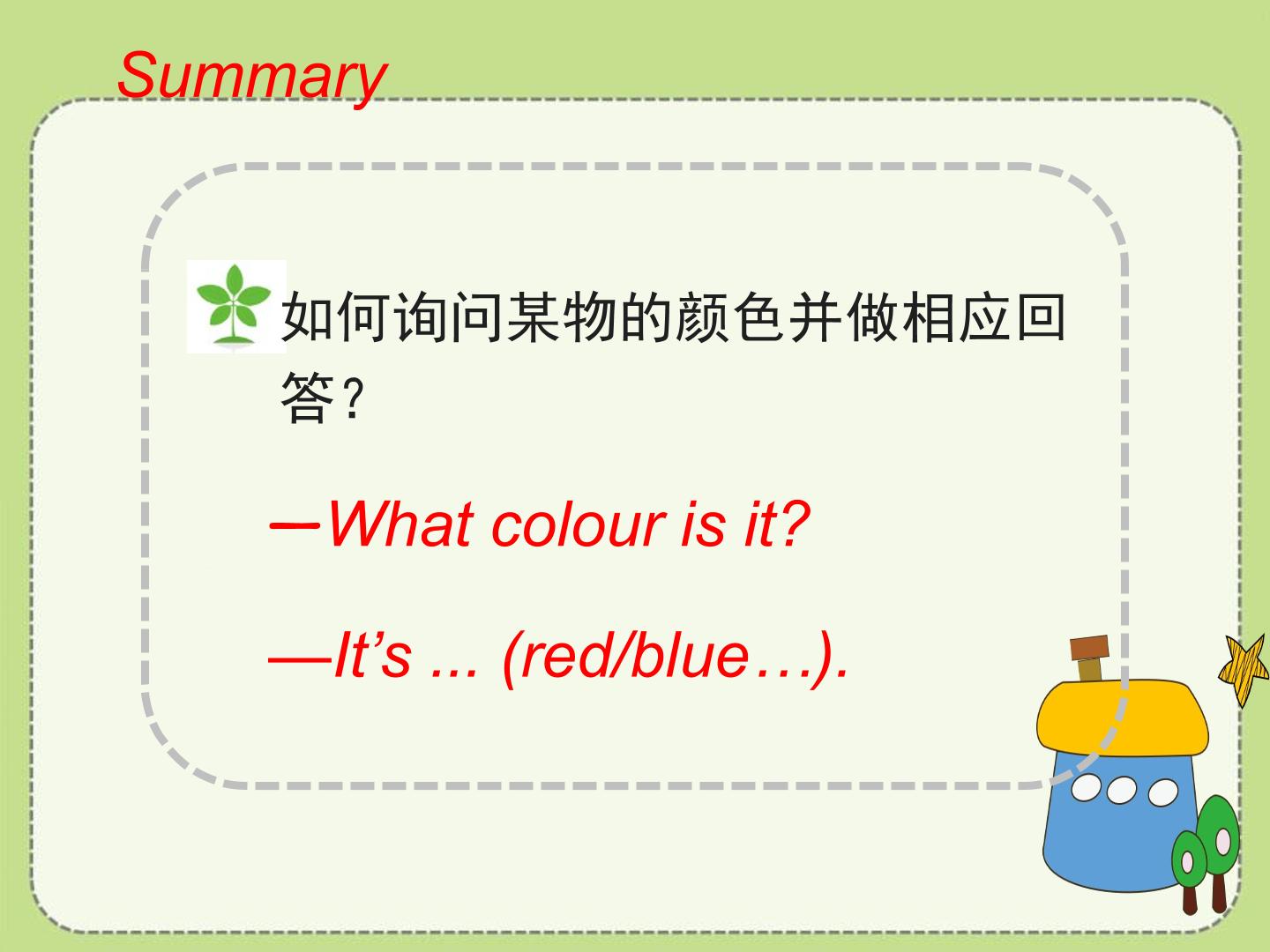 Summary

如何询问某物的颜色并做相应回答？

—What colour is it?

—It’s ... (red/blue…).